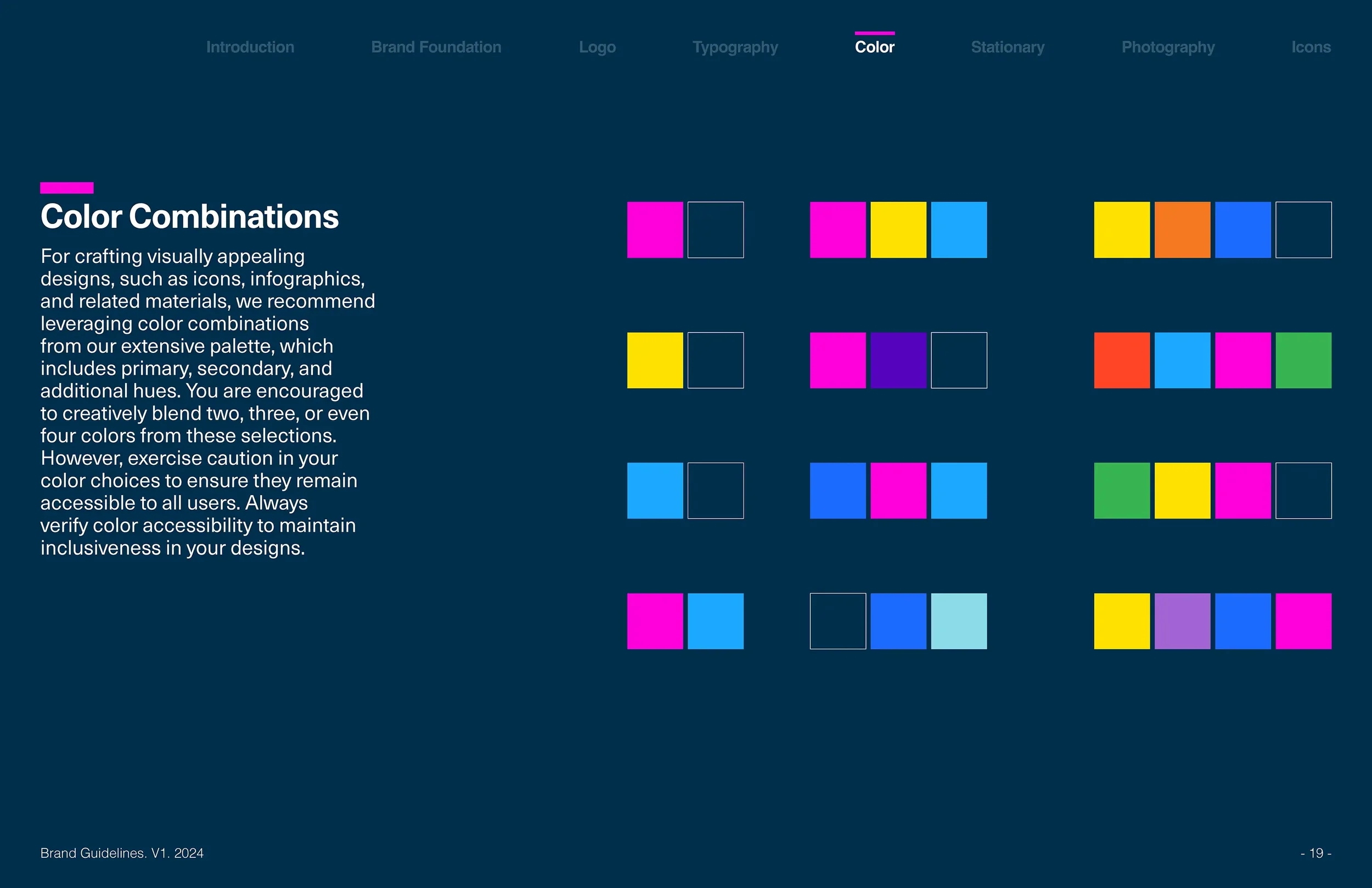 Introduction Brand Foundation Logo Typography Color Stationary Photography Icons

Color Combinations

For crafting visually appealing designs, such as icons, infographics, and related materials, we recommend leveraging color combinations from our extensive palette, which includes primary, secondary, and additional hues. You are encouraged to creatively blend two, three, or even four colors from these selections. However, exercise caution in your color choices to ensure they remain accessible to all users. Always verify color accessibility to maintain inclusiveness in your designs.

Brand Guidelines. V1. 2024

- 19 -